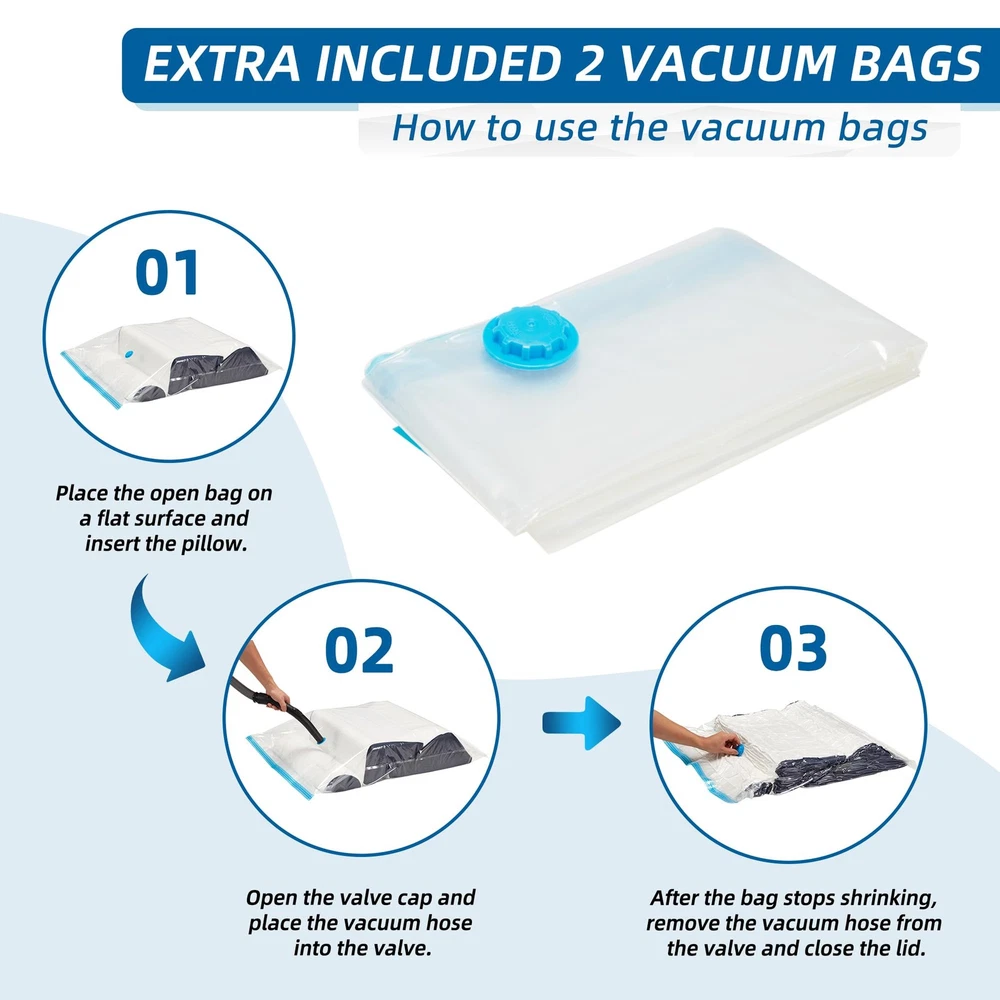 EXTRA INCLUDED 2 VACUUM BAGS

How to use the vacuum bags

01

Place the open bag on a flat surface and insert the pillow.

02

Open the valve cap and place the vacuum hose into the valve.

03

After the bag stops shrinking, remove the vacuum hose from the valve and close the lid.